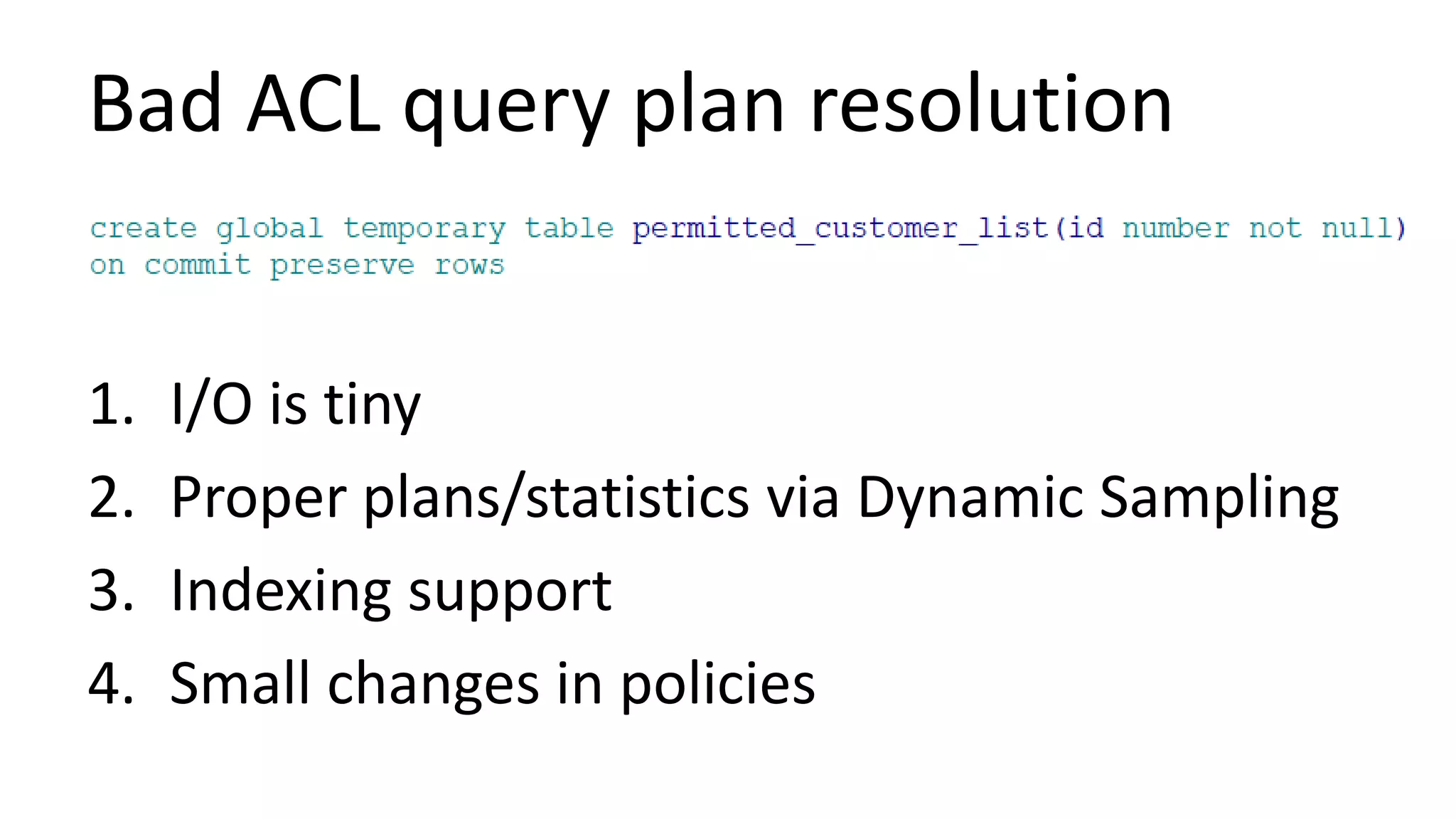 Bad ACL query plan resolution

create global temporary table permitted_customer_list(id number not null)
on commit preserve rows

1. I/O is tiny
2. Proper plans/statistics via Dynamic Sampling
3. Indexing support
4. Small changes in policies